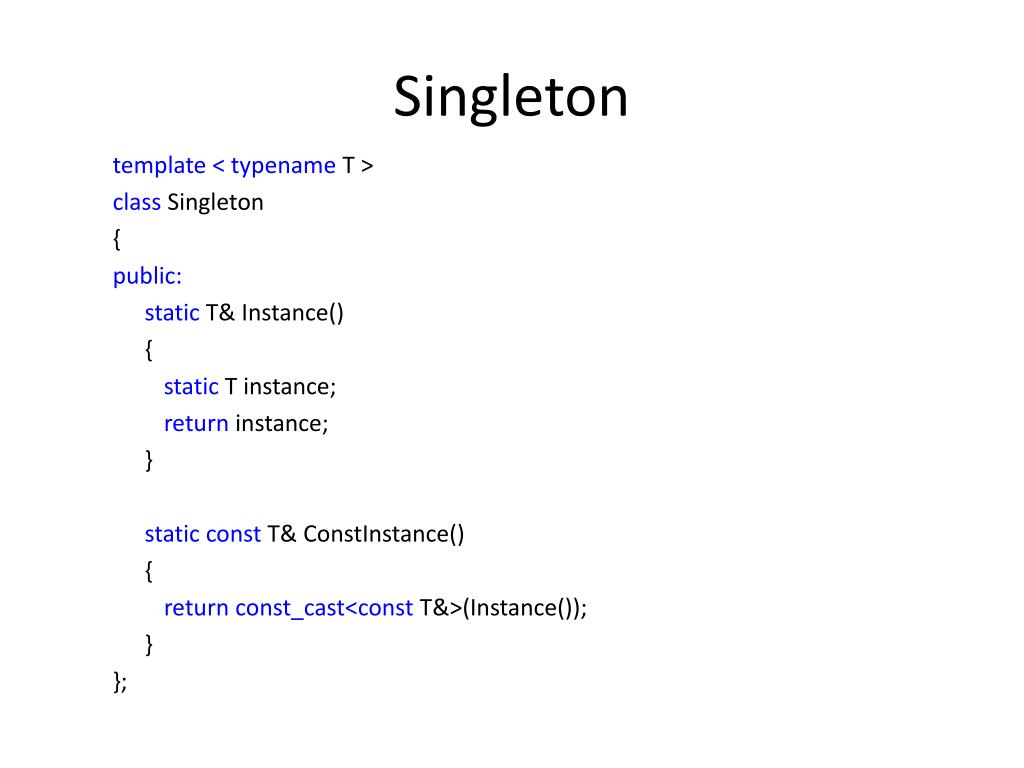 Singleton

template < typename T >
class Singleton
{
public:
    static T& Instance()
    {
        static T instance;
        return instance;
    }

    static const T& ConstInstance()
    {
        return const_cast<const T&>(Instance());
    }
};